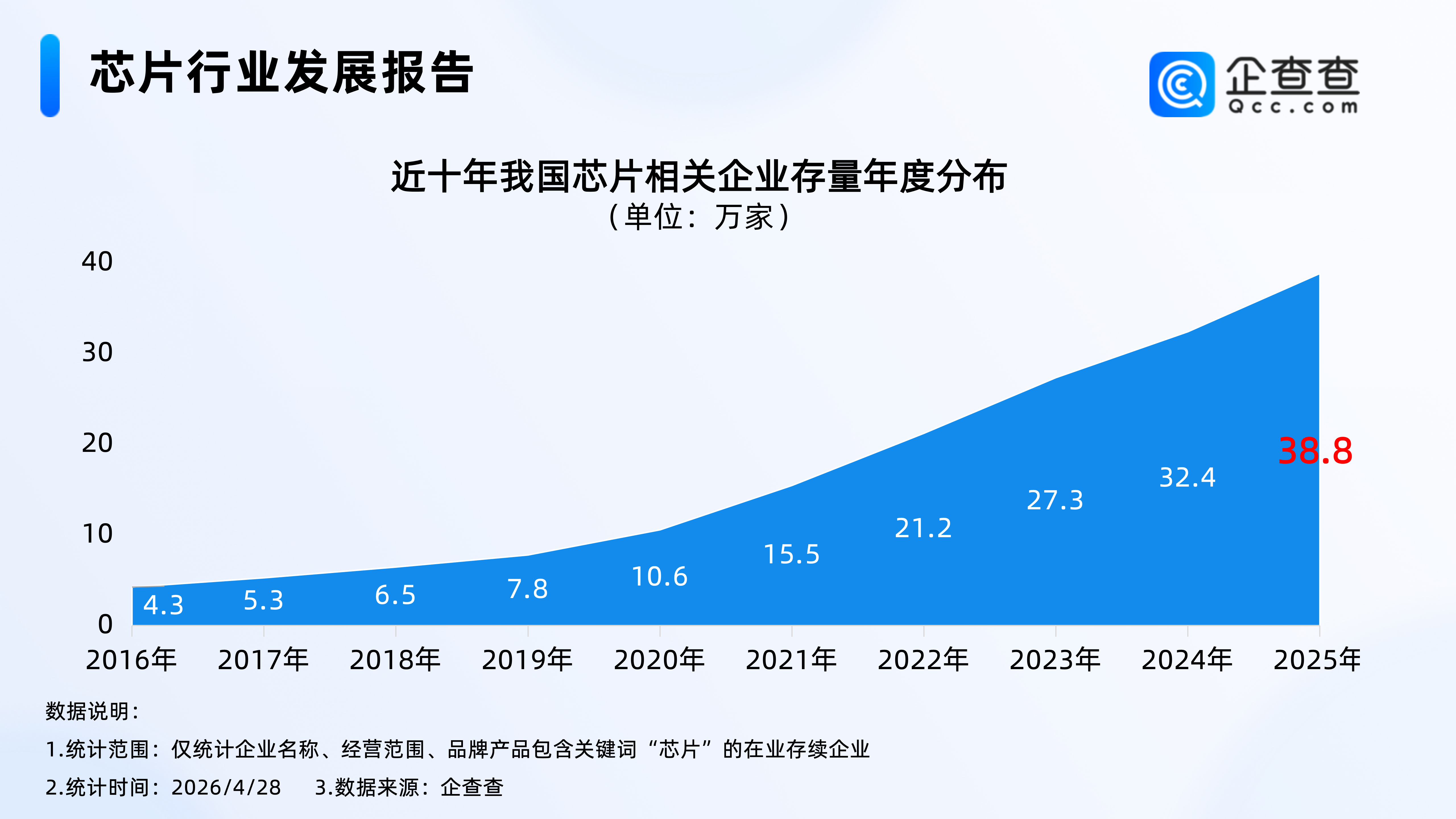 芯片行业发展报告

企查查
Qcc.com

近十年我国芯片相关企业存量年度分布
（单位：万家）

40
30
20
10
0

4.3
5.3
6.5
7.8
10.6
15.5
21.2
27.3
32.4
38.8

2016年 2017年 2018年 2019年 2020年 2021年 2022年 2023年 2024年 2025年

数据说明：
1.统计范围：仅统计企业名称、经营范围、品牌产品包含关键词“芯片”的在业存续企业
2.统计时间：2026/4/28　3.数据来源：企查查